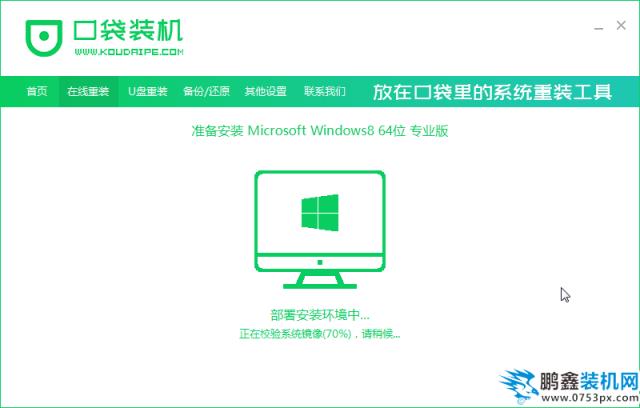 口袋装机
WWW.KOUDAIPE.COM

首页 在线重装 U盘重装 备份/还原 其他设置 联系我们

放在口袋里的系统重装工具

准备安装 Microsoft Windows8 64位 专业版

部署安装环境中...
正在校验系统镜像(70%)，请稍候...

鹏鑫装机网
www.0753px.com